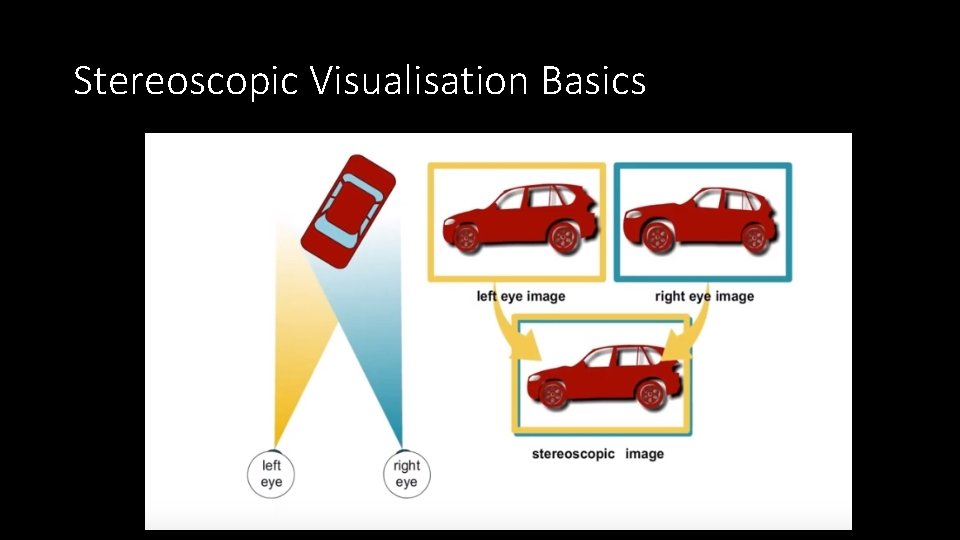 Stereoscopic Visualisation Basics

left eye image

right eye image

stereoscopic image

left eye

right eye